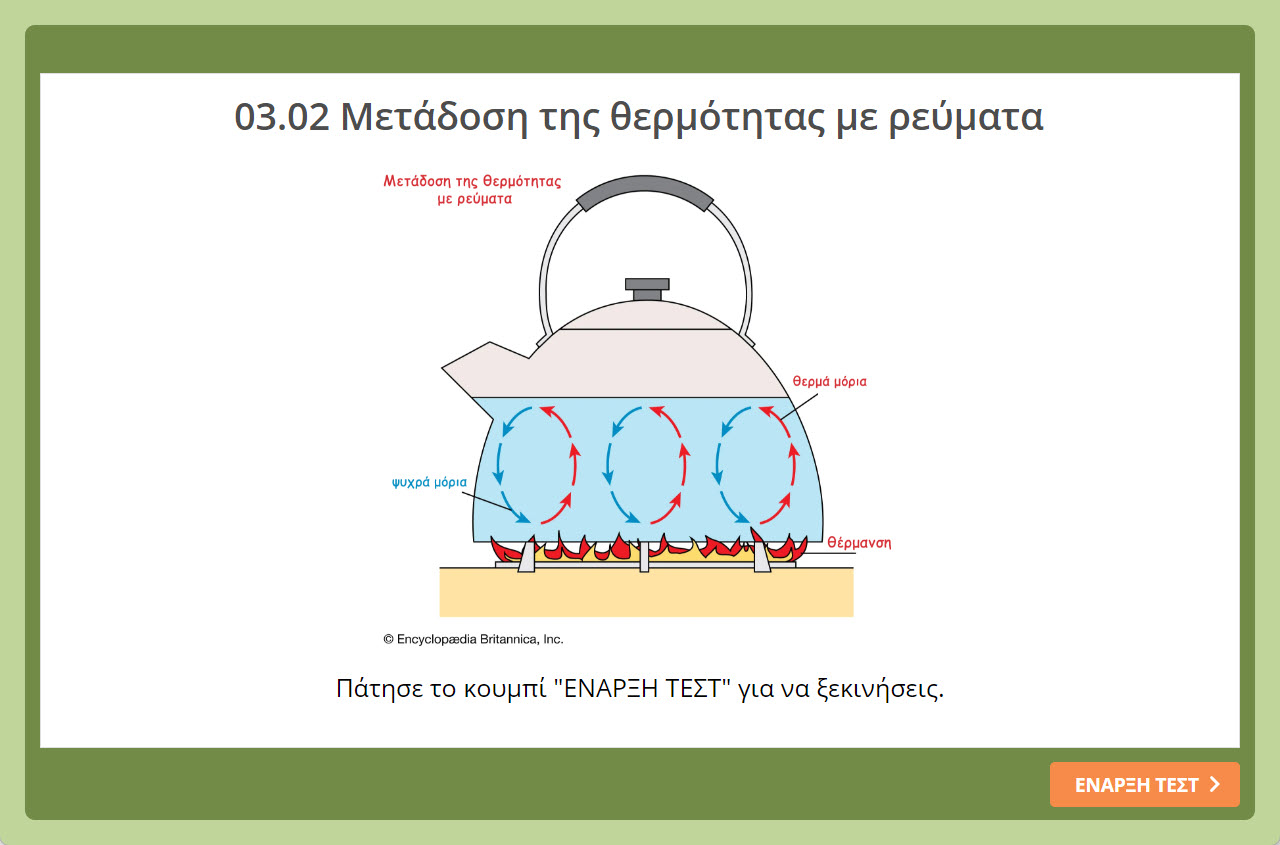 03.02 Μετάδοση της θερμότητας με ρεύματα

Μετάδοση της θερμότητας με ρεύματα

θερμά μόρια

ψυχρά μόρια

θέρμανση

© Encyclopædia Britannica, Inc.

Πάτησε το κουμπί "ΕΝΑΡΞΗ ΤΕΣΤ" για να ξεκινήσεις.

ΕΝΑΡΞΗ ΤΕΣΤ